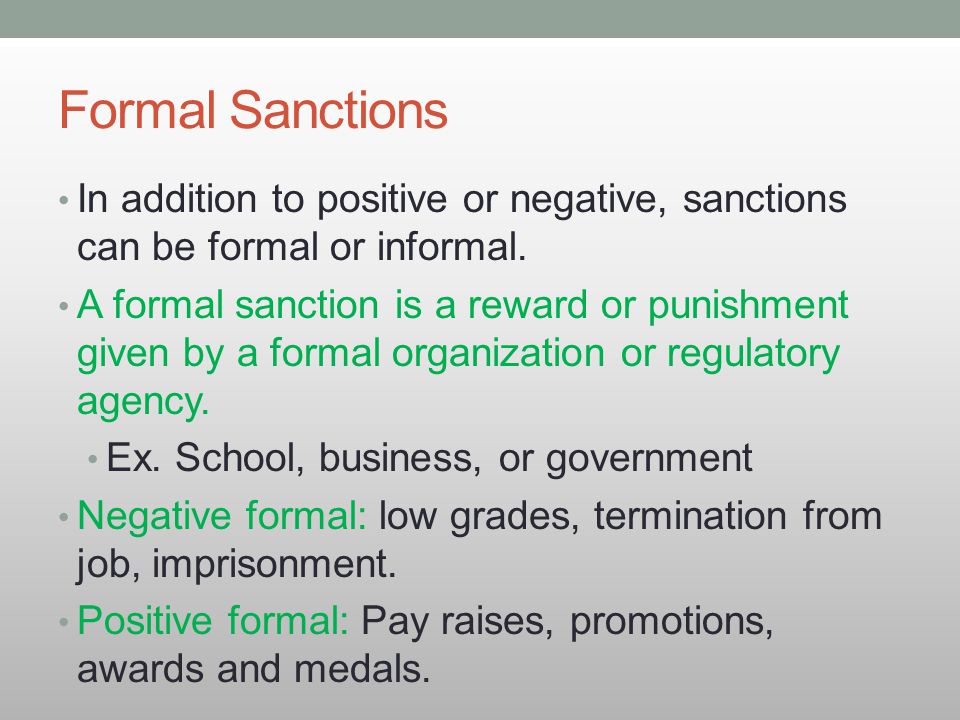 Formal Sanctions

• In addition to positive or negative, sanctions can be formal or informal.

• A formal sanction is a reward or punishment given by a formal organization or regulatory agency.

• Ex. School, business, or government

• Negative formal: low grades, termination from job, imprisonment.

• Positive formal: Pay raises, promotions, awards and medals.